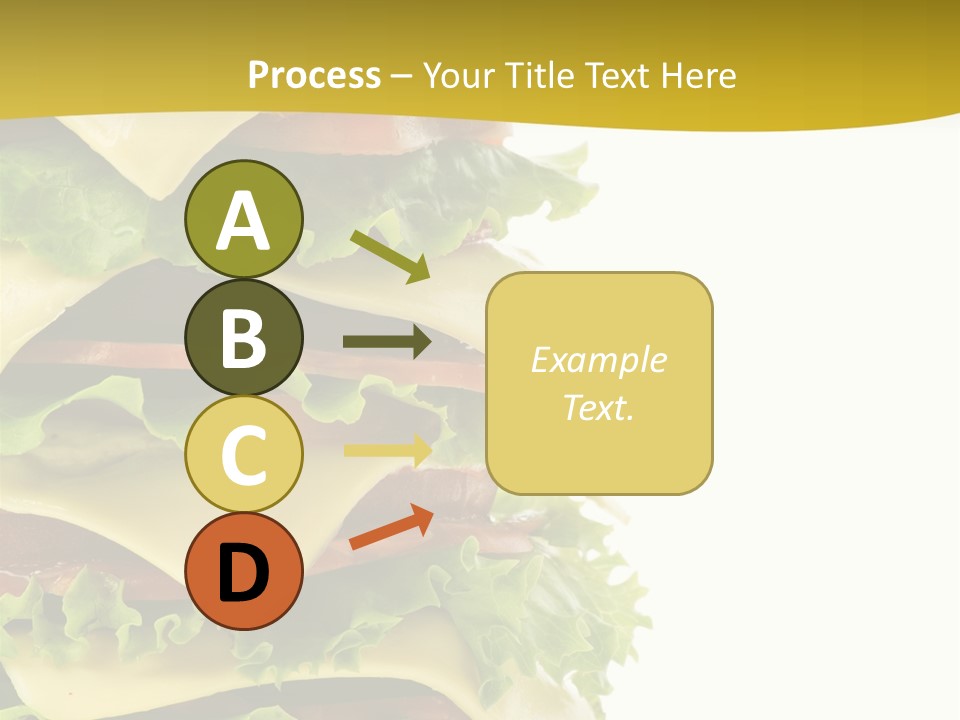 Process – Your Title Text Here

A

B

C

D

Example Text.